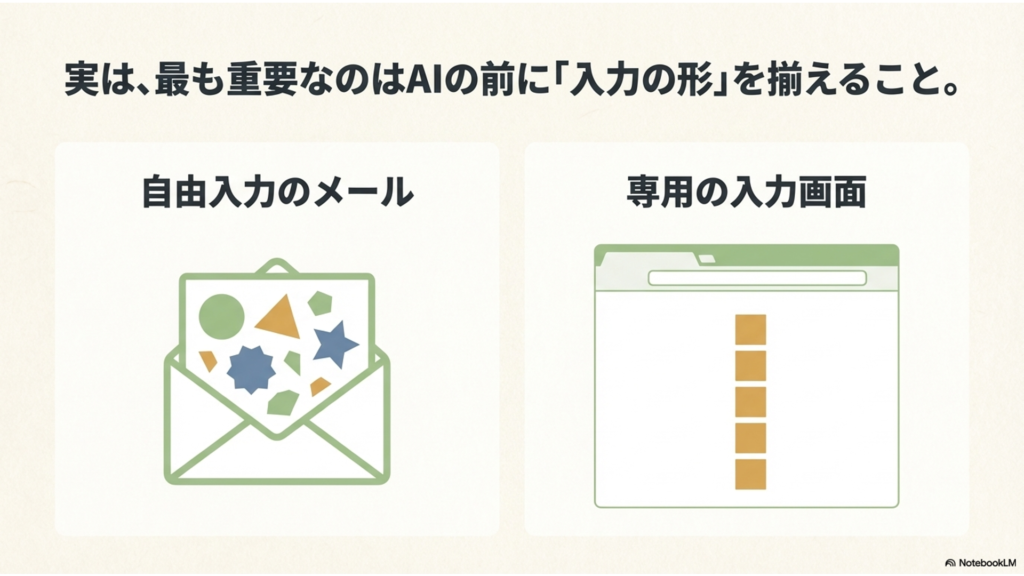 実は、最も重要なのはAIの前に「入力の形」を揃えること。

自由入力のメール

専用の入力画面

NotebookLM